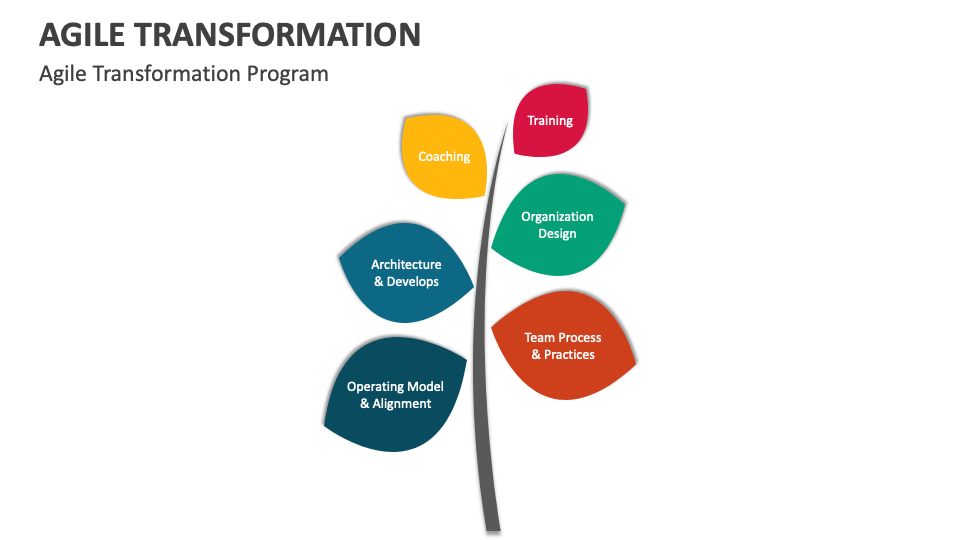 AGILE TRANSFORMATION

Agile Transformation Program

Training

Coaching

Organization Design

Architecture & Develops

Team Process & Practices

Operating Model & Alignment